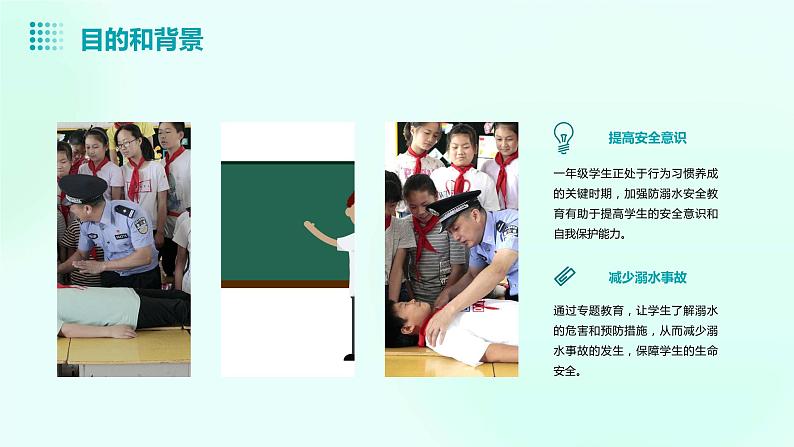 目的和背景

提高安全意识

一年级学生正处于行为习惯养成的关键时期，加强防溺水安全教育有助于提高学生的安全意识和自我保护能力。

减少溺水事故

通过专题教育，让学生了解溺水的危害和预防措施，从而减少溺水事故的发生，保障学生的生命安全。